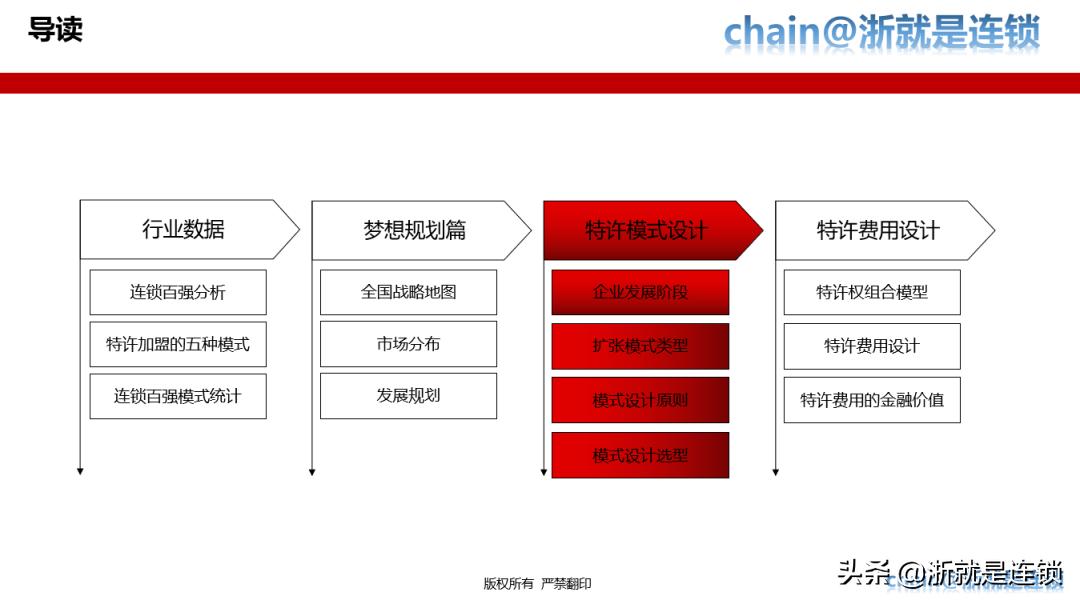 导读

chain@浙就是连锁

行业数据

连锁百强分析

特许加盟的五种模式

连锁百强模式统计

梦想规划篇

全国战略地图

市场分布

发展规划

特许模式设计

企业发展阶段

扩张模式类型

模式设计原则

模式设计选型

特许费用设计

特许权组合模型

特许费用设计

特许费用的金融价值

版权所有 严禁翻印

头条 @浙就是连锁